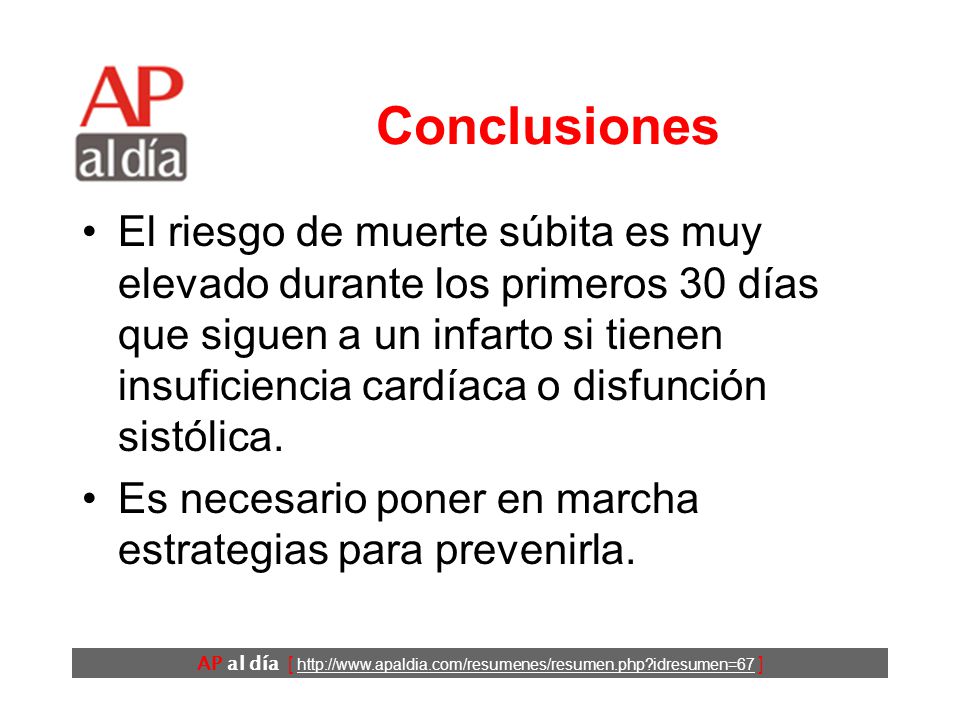 AP al día

Conclusiones

• El riesgo de muerte súbita es muy elevado durante los primeros 30 días que siguen a un infarto si tienen insuficiencia cardíaca o disfunción sistólica.

• Es necesario poner en marcha estrategias para prevenirla.

AP al día [ http://www.apaldia.com/resumenes/resumen.php?idresumen=67 ]